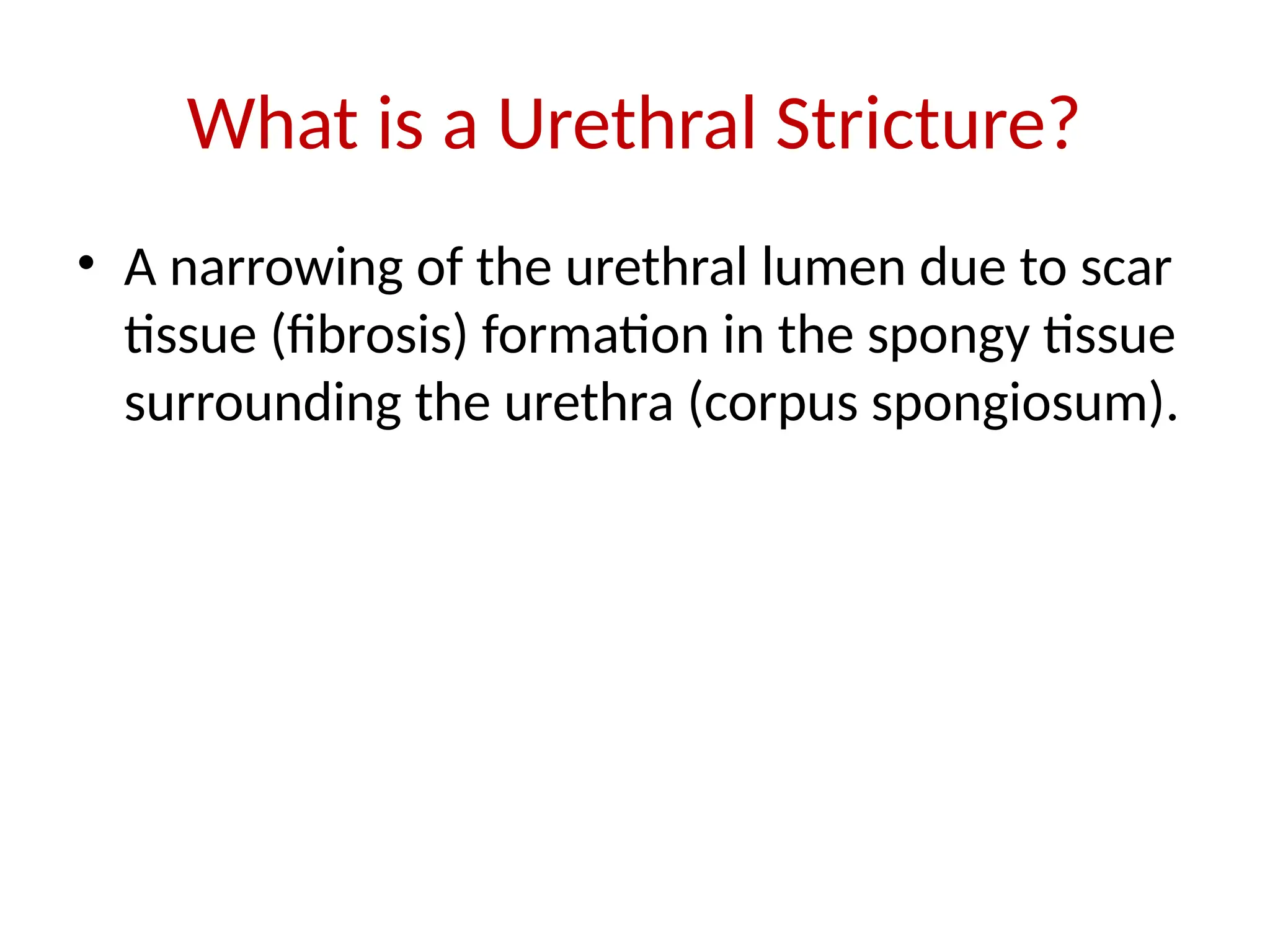 What is a Urethral Stricture?

• A narrowing of the urethral lumen due to scar tissue (fibrosis) formation in the spongy tissue surrounding the urethra (corpus spongiosum).